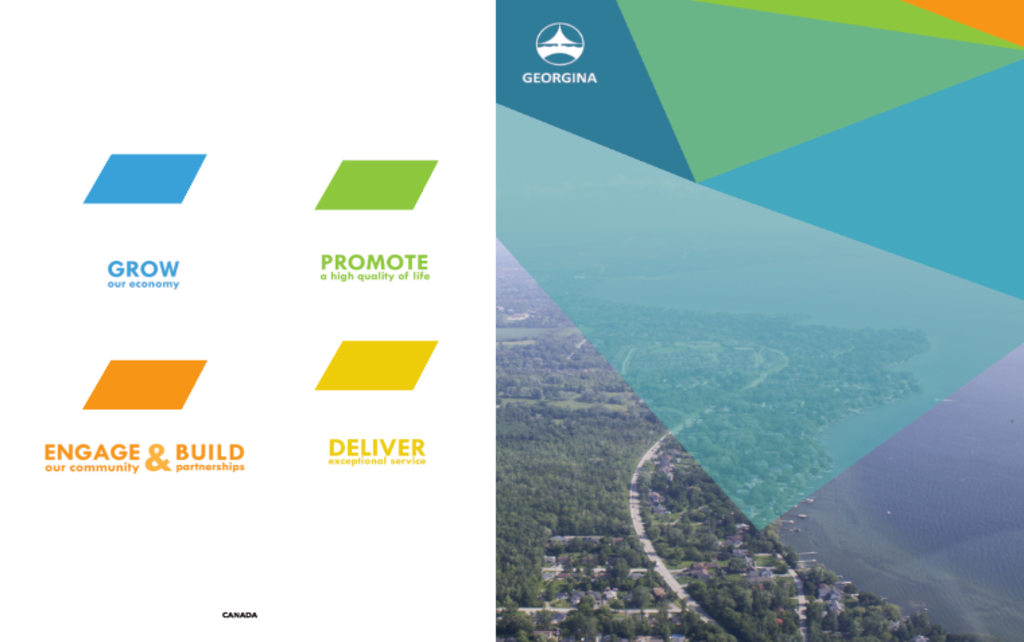 GROW
our economy

PROMOTE
a high quality of life

ENGAGE our community & BUILD partnerships

DELIVER
exceptional service

CANADA

GEORGINA